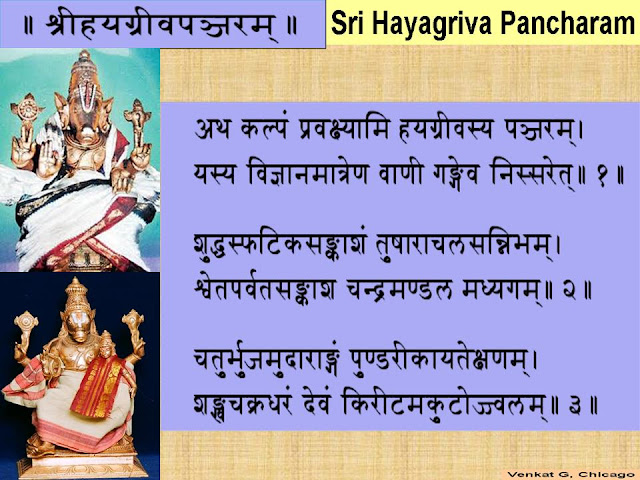 ॥ श्रीहयग्रीवपञ्जरम् ॥

Sri Hayagriva Pancharam

अथ कल्पं प्रवक्ष्यामि हयग्रीवस्य पञ्जरम्।
यस्य विज्ञानमात्रेण वाणी गङ्गेव निस्सरेत्॥ १ ॥

शुद्धस्फटिकसङ्काशं तुषाराचलसन्निभम्।
श्वेतपर्वतसङ्काश चन्द्रमण्डल मध्यगम्॥ २ ॥

चतुर्भुजमुदाराङ्गं पुण्डरीकायतेक्षणम्।
शङ्खचक्रधरं देवं किरीटमकुटोज्ज्वलम्॥ ३ ॥

Venkat G, Chicago